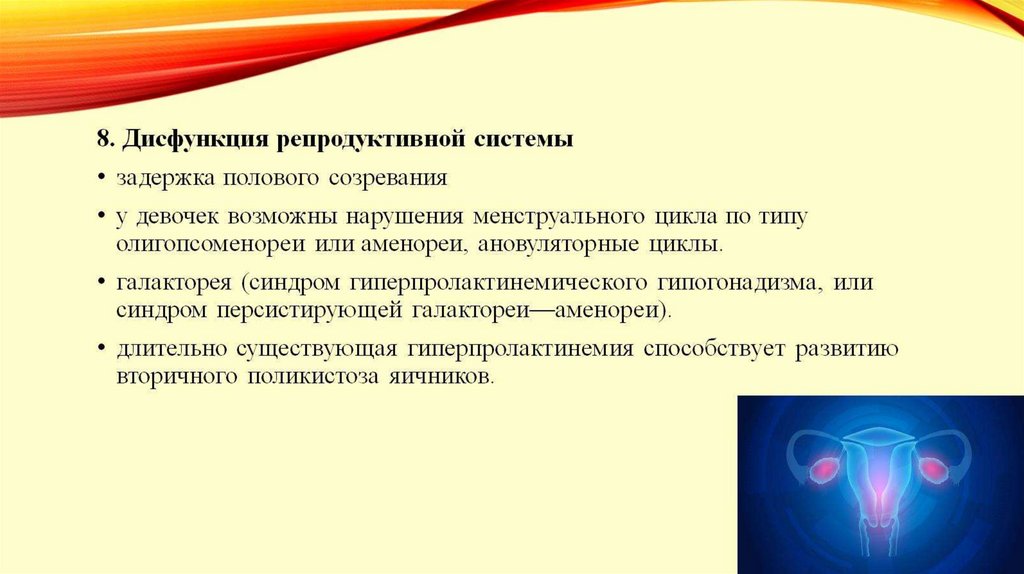 8. Дисфункция репродуктивной системы

• задержка полового созревания

• у девочек возможны нарушения менструального цикла по типу олигопсоменореи или аменореи, ановуляторные циклы.

• галакторея (синдром гиперпролактинемического гипогонадизма, или синдром персистирующей галактореи—аменореи).

• длительно существующая гиперпролактинемия способствует развитию вторичного поликистоза яичников.